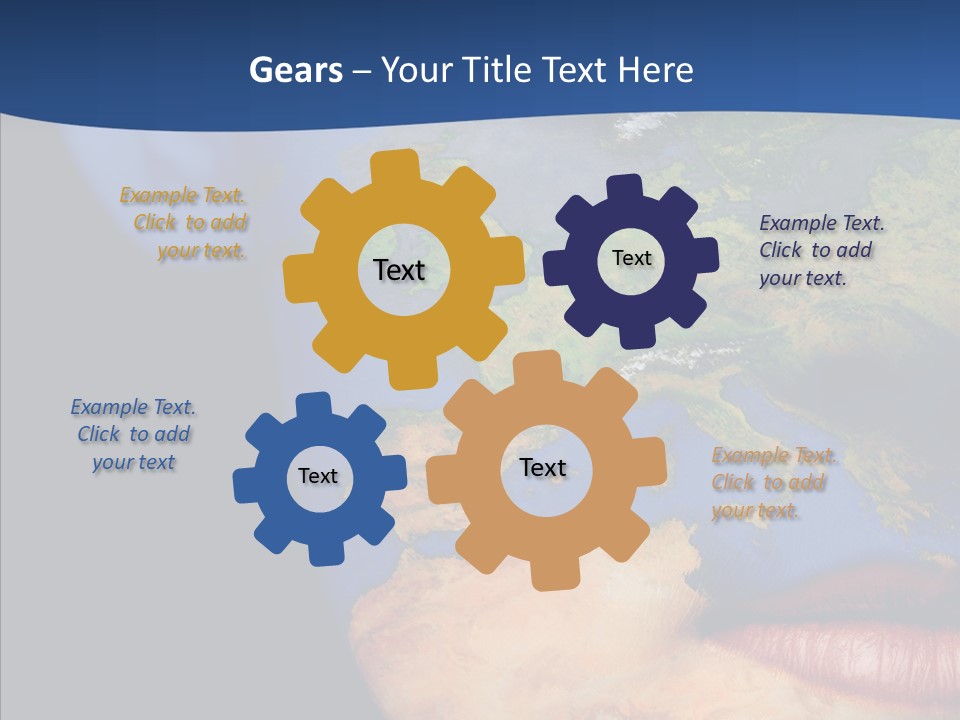 Gears – Your Title Text Here

Example Text. Click to add your text.

Text

Text

Example Text. Click to add your text.

Example Text. Click to add your text

Text

Text

Example Text. Click to add your text.